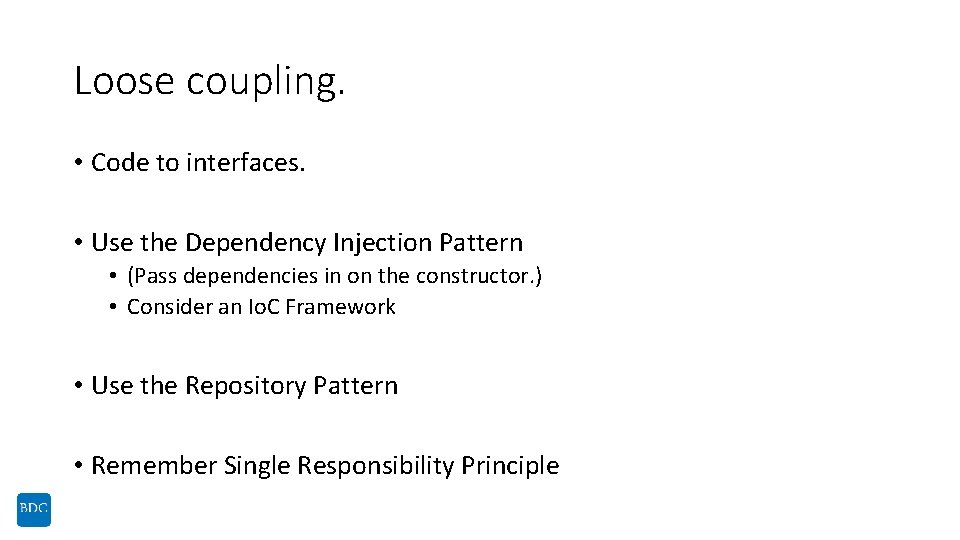 Loose coupling.

• Code to interfaces.

• Use the Dependency Injection Pattern
  • (Pass dependencies in on the constructor.)
  • Consider an IoC Framework

• Use the Repository Pattern

• Remember Single Responsibility Principle

BDC